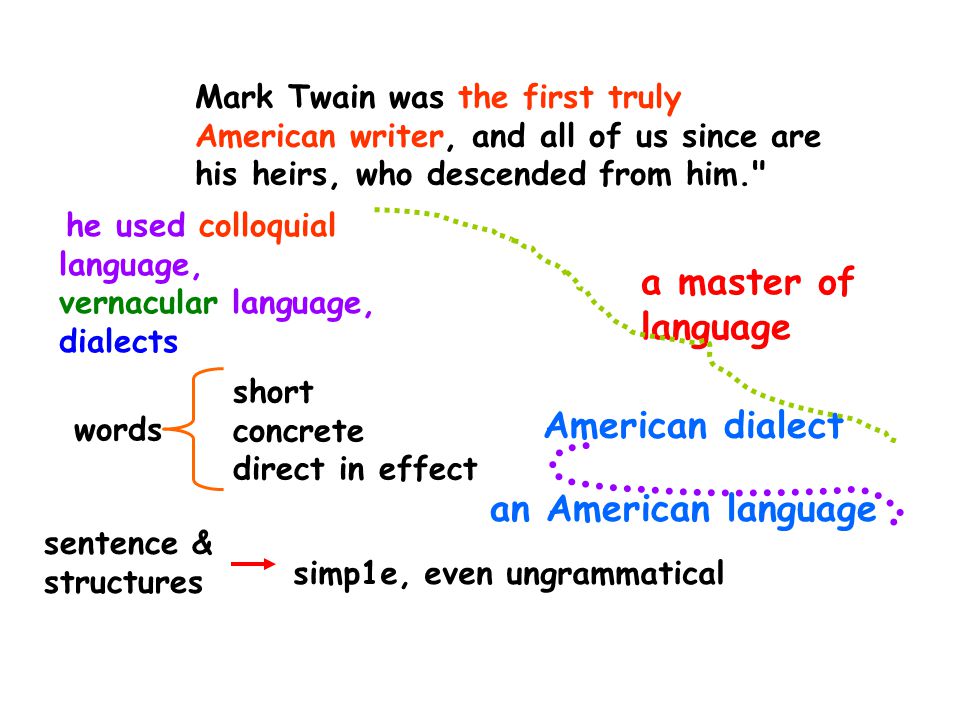 Mark Twain was the first truly American writer, and all of us since are his heirs, who descended from him."

he used colloquial language, vernacular language, dialects

a master of language

words short concrete direct in effect

American dialect

an American language

sentence & structures simp1e, even ungrammatical